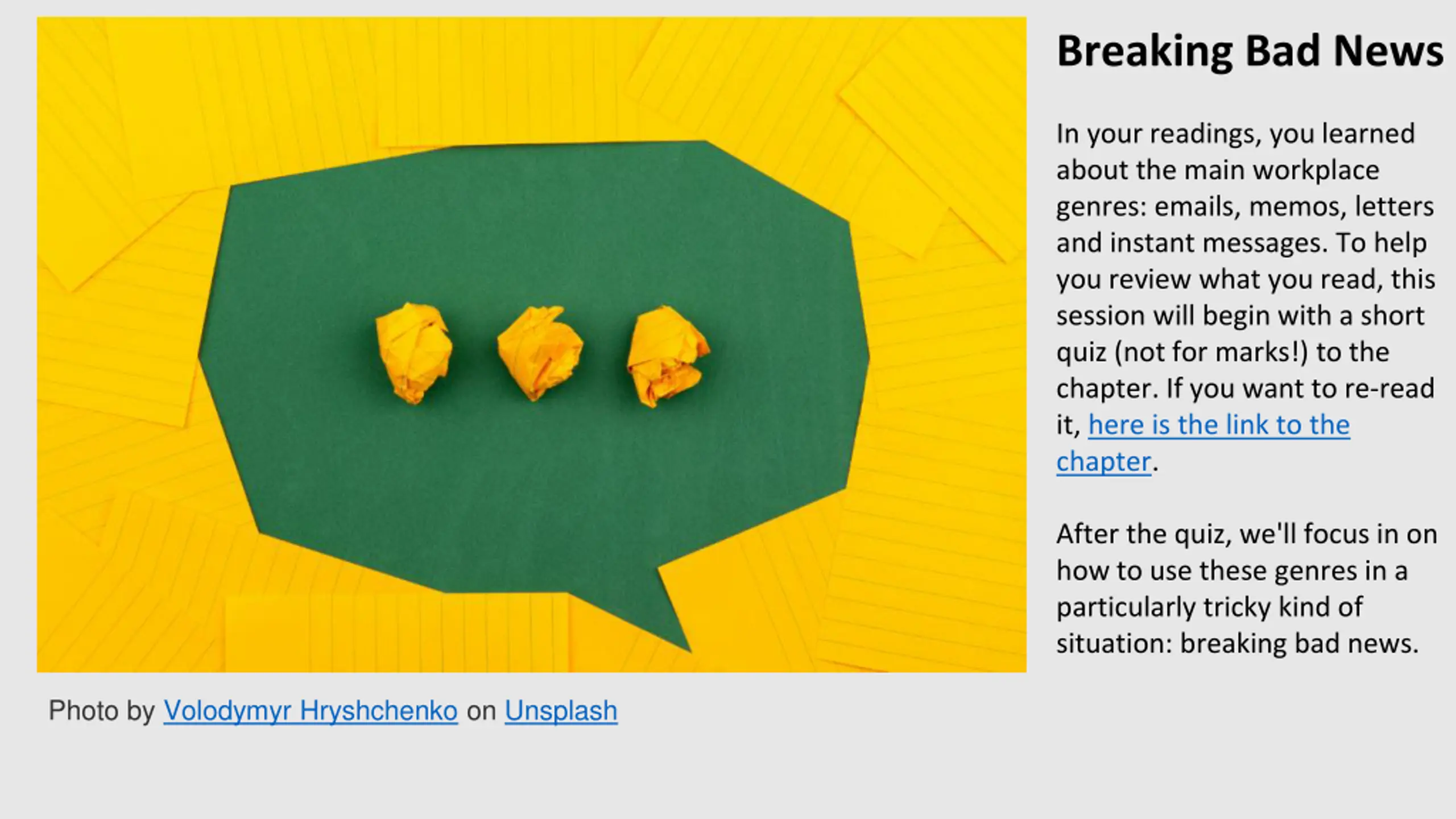 Breaking Bad News

In your readings, you learned about the main workplace genres: emails, memos, letters and instant messages. To help you review what you read, this session will begin with a short quiz (not for marks!) to the chapter. If you want to re-read it, here is the link to the chapter.

After the quiz, we'll focus in on how to use these genres in a particularly tricky kind of situation: breaking bad news.

Photo by Volodymyr Hryshchenko on Unsplash